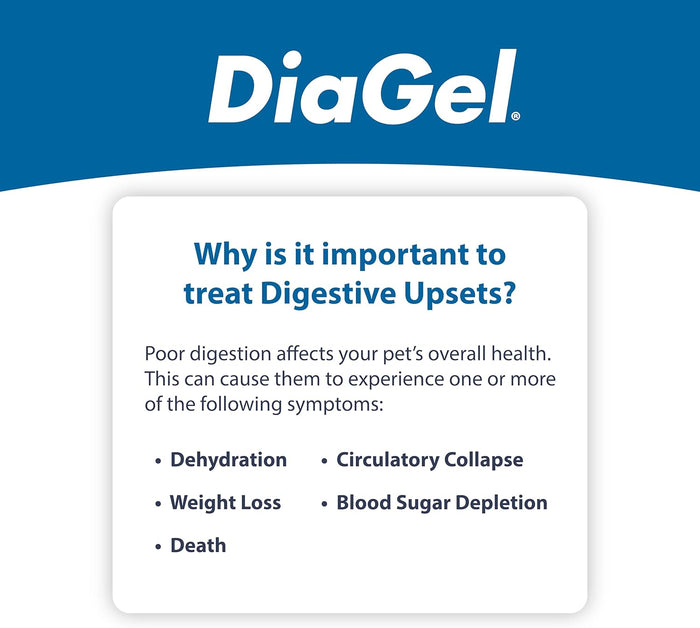 DiaGel®

Why is it important to treat Digestive Upsets?

Poor digestion affects your pet's overall health. This can cause them to experience one or more of the following symptoms:

• Dehydration
• Weight Loss
• Death

• Circulatory Collapse
• Blood Sugar Depletion